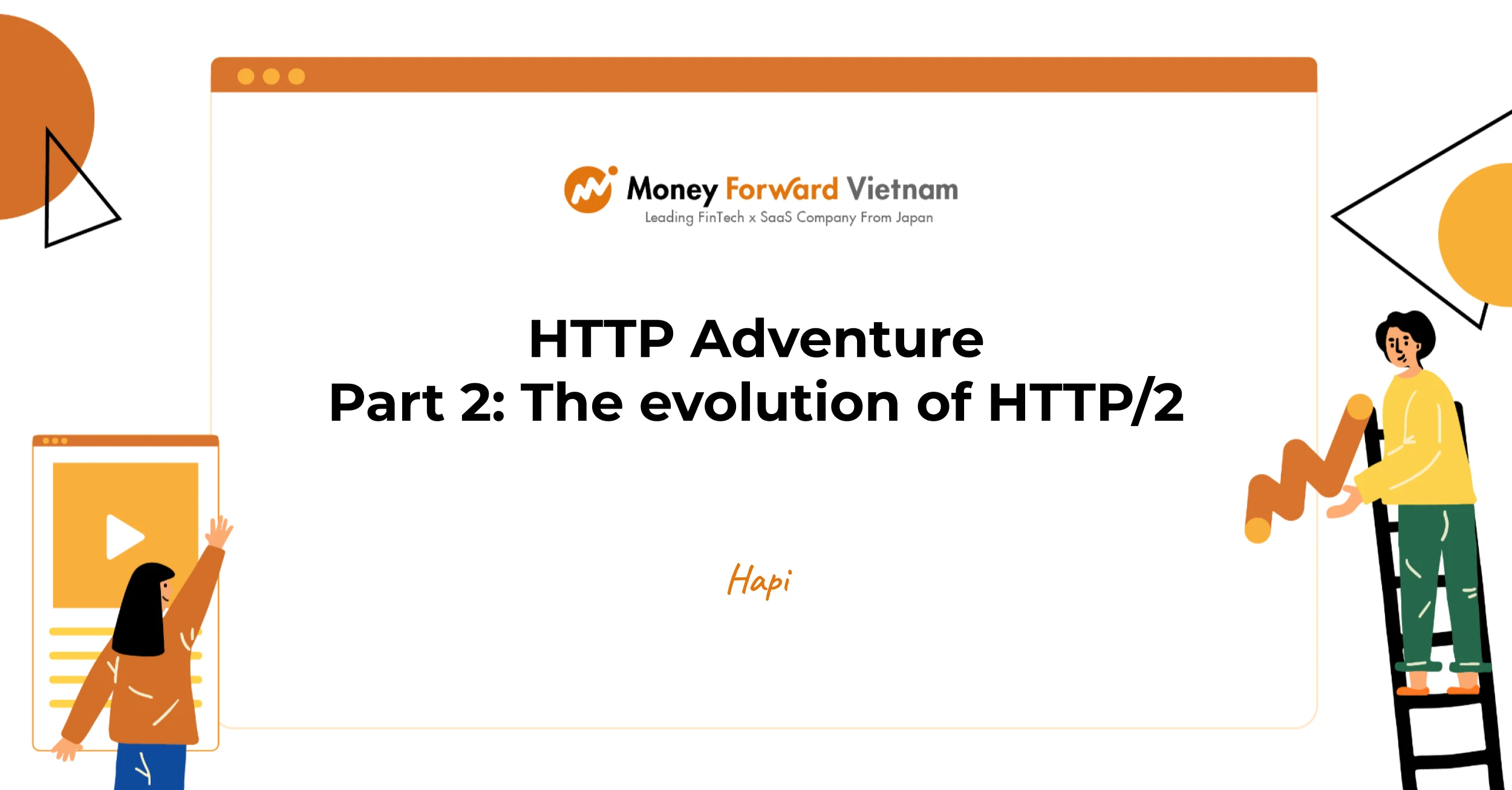 Money Forward Vietnam
Leading FinTech x SaaS Company From Japan

HTTP Adventure
Part 2: The evolution of HTTP/2

Hapi